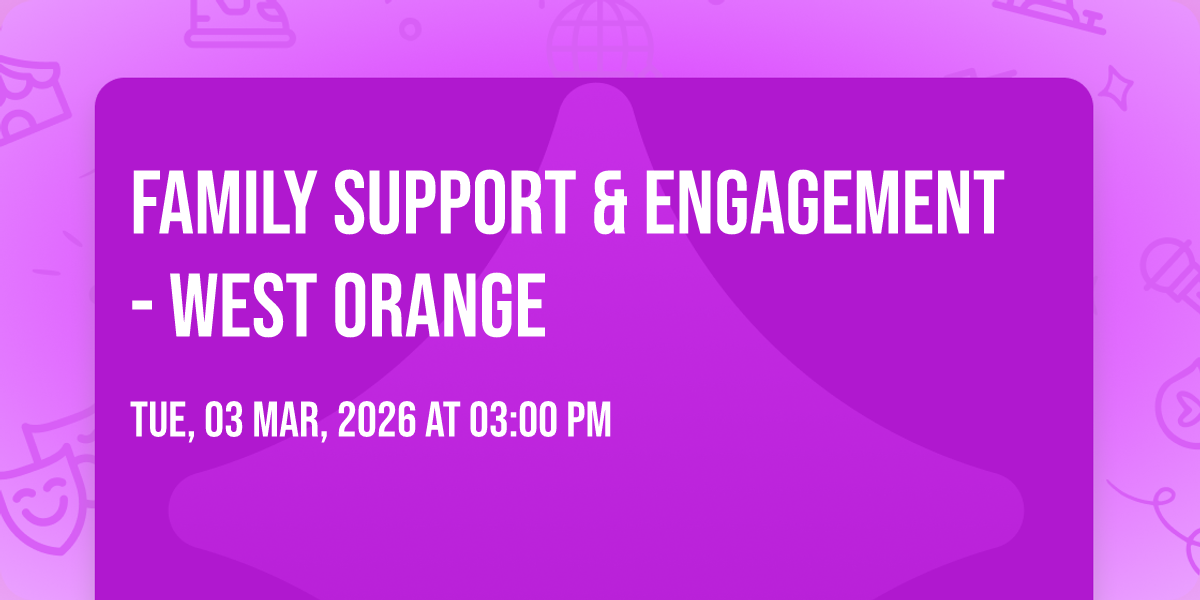 FAMILY SUPPORT & ENGAGEMENT - WEST ORANGE

TUE, 03 MAR, 2026 AT 03:00 PM